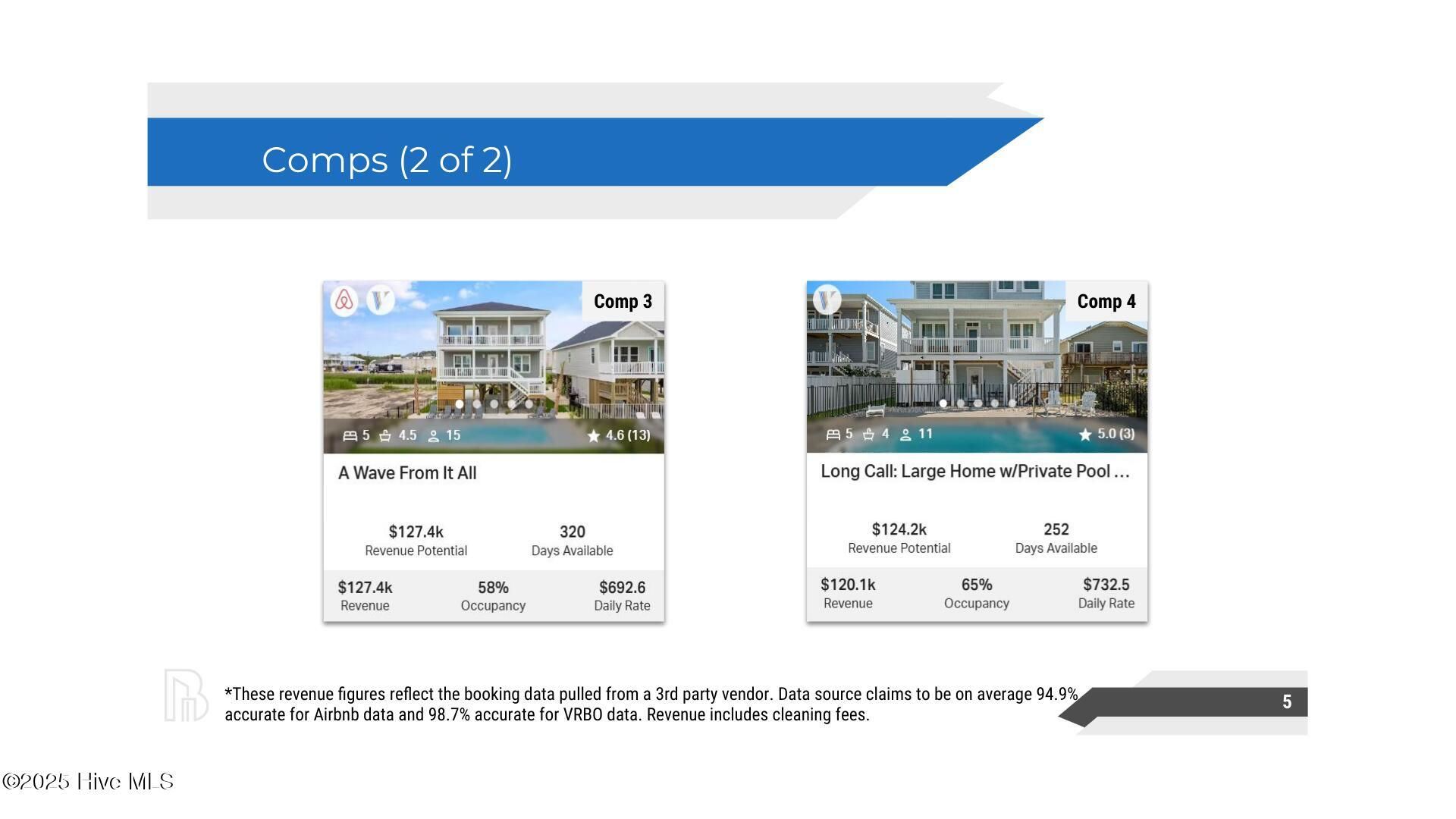 Comps (2 of 2)

Comp 3

5 4.5 15 4.6 (13)

A Wave From It All

$127.4k
Revenue Potential

320
Days Available

$127.4k
Revenue

58%
Occupancy

$692.6
Daily Rate

Comp 4

5 4 11 5.0 (3)

Long Call: Large Home w/Private Pool ...

$124.2k
Revenue Potential

252
Days Available

$120.1k
Revenue

65%
Occupancy

$732.5
Daily Rate

*These revenue figures reflect the booking data pulled from a 3rd party vendor. Data source claims to be on average 94.9% accurate for Airbnb data and 98.7% accurate for VRBO data. Revenue includes cleaning fees.

5

©2025 Hive MLS